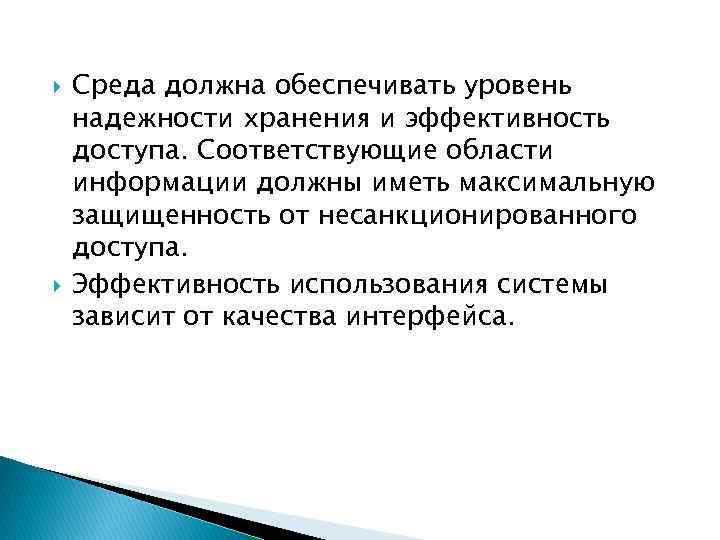 Среда должна обеспечивать уровень надежности хранения и эффективность доступа. Соответствующие области информации должны иметь максимальную защищенность от несанкционированного доступа.

Эффективность использования системы зависит от качества интерфейса.